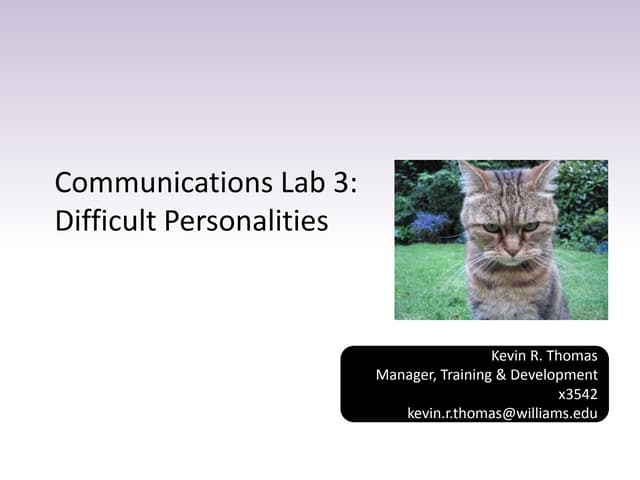 Communications Lab 3:
Difficult Personalities

Kevin R. Thomas
Manager, Training & Development
x3542
kevin.r.thomas@williams.edu